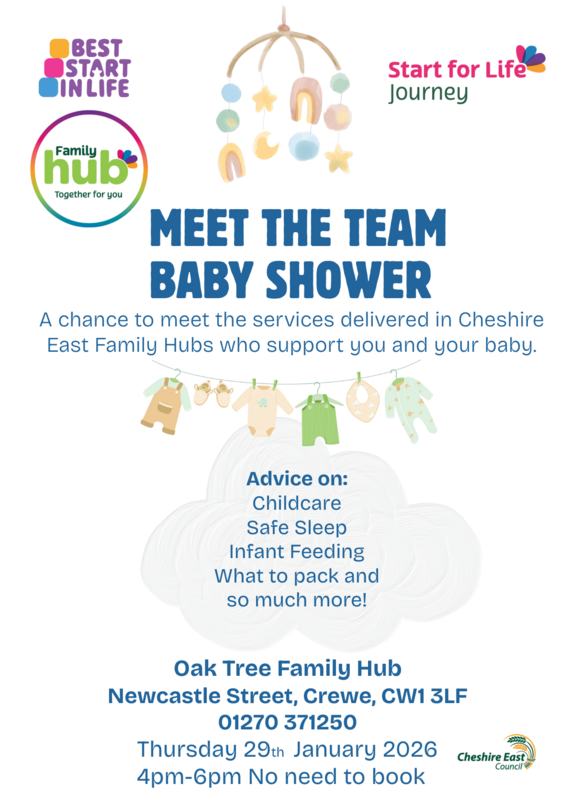 BEST START IN LIFE

Start for Life Journey

Family hub Together for you

MEET THE TEAM
BABY SHOWER

A chance to meet the services delivered in Cheshire East Family Hubs who support you and your baby.

Advice on:
Childcare
Safe Sleep
Infant Feeding
What to pack and so much more!

Oak Tree Family Hub
Newcastle Street, Crewe, CW1 3LF
01270 371250
Thursday 29th January 2026
4pm-6pm No need to book

Cheshire East Council